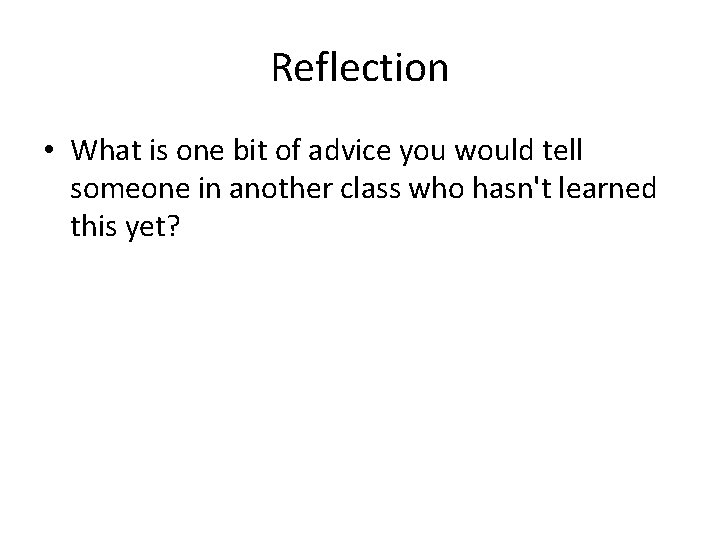 Reflection

• What is one bit of advice you would tell someone in another class who hasn't learned this yet?